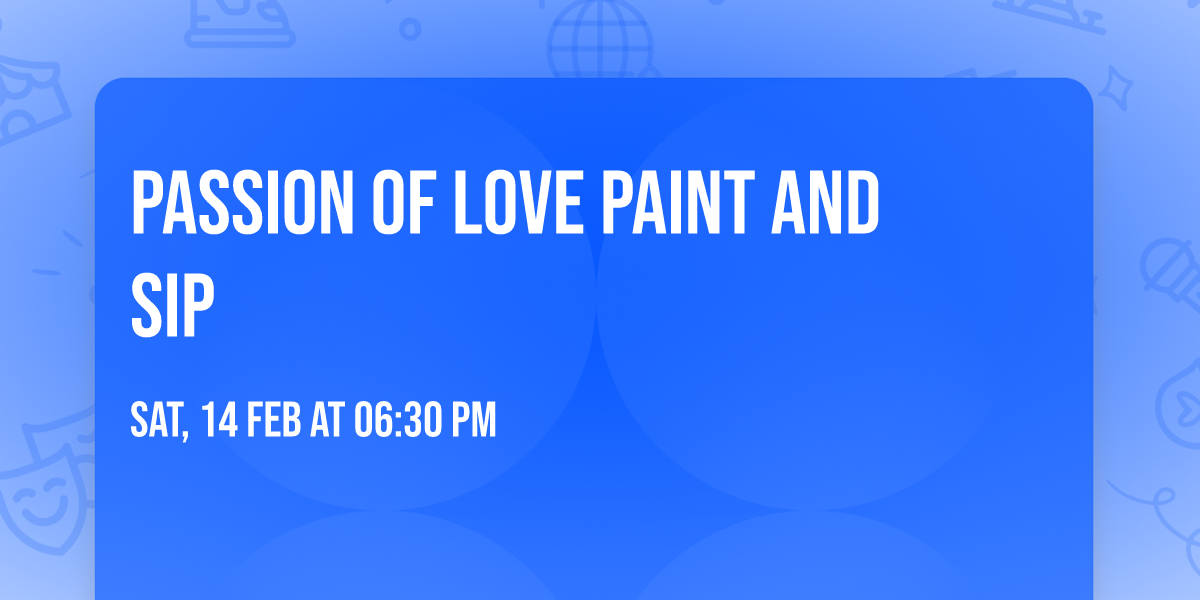 PASSION OF LOVE PAINT AND SIP

SAT, 14 FEB AT 06:30 PM